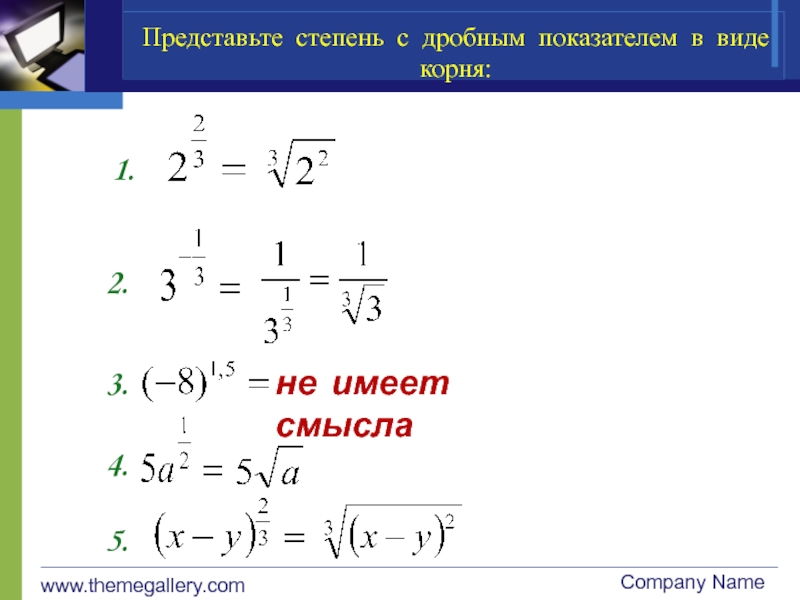 Представьте степень с дробным показателем в виде корня:

1. $2^{\frac{2}{3}} = \sqrt[3]{2^2}$

2. $3^{-\frac{1}{3}} = \frac{1}{3^{\frac{1}{3}}} = \frac{1}{\sqrt[3]{3}}$

3. $(-8)^{1,5} =$ не имеет смысла

4. $5a^{\frac{1}{2}} = 5\sqrt{a}$

5. $(x-y)^{\frac{2}{3}} = \sqrt[3]{(x-y)^2}$

www.themegallery.com

Company Name